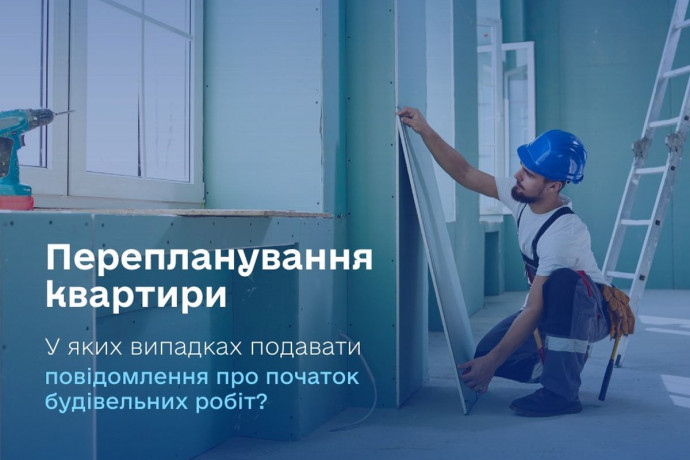 Перепланування квартири

У яких випадках подавати повідомлення про початок будівельних робіт?